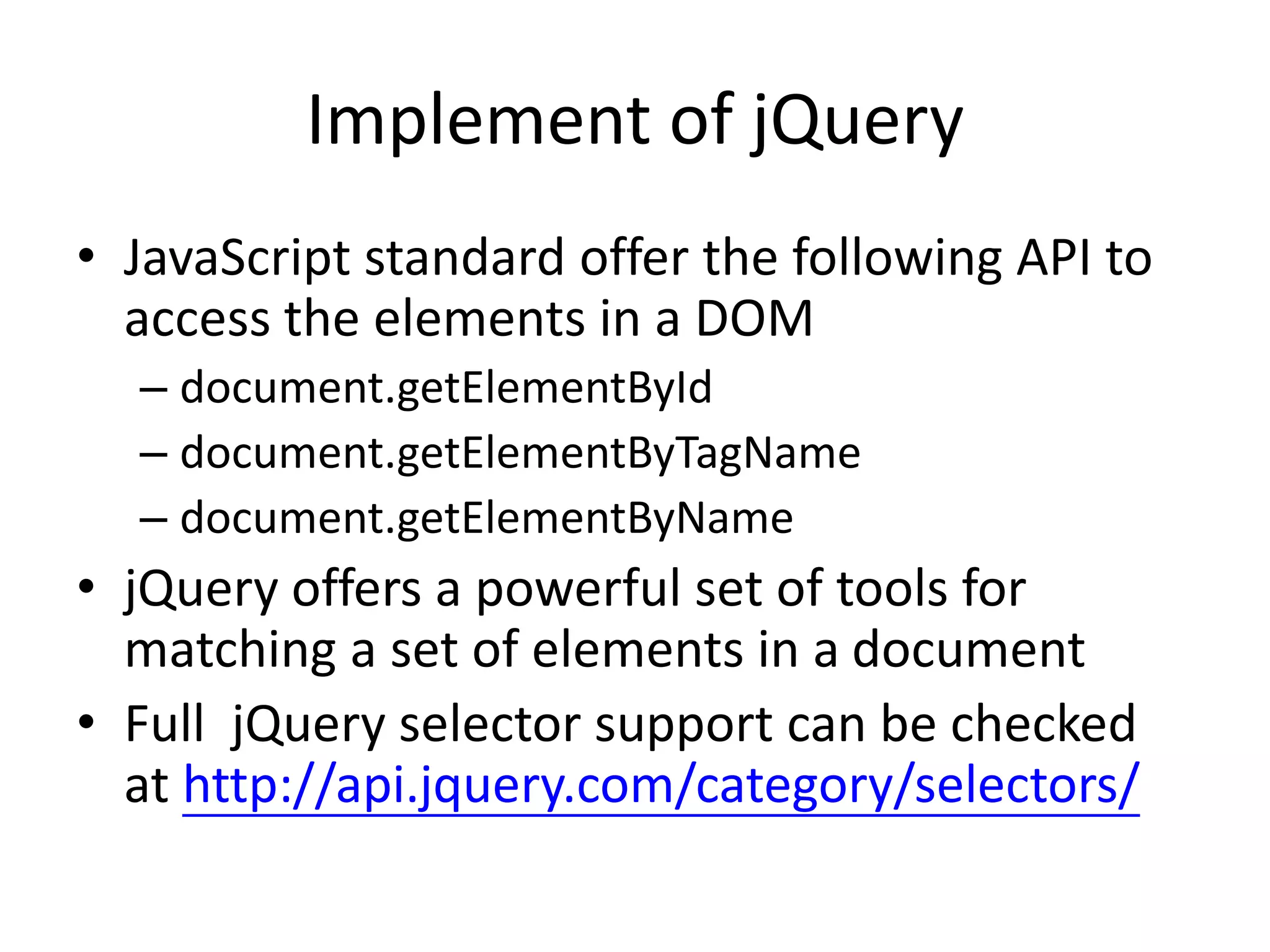 Implement of jQuery

• JavaScript standard offer the following API to access the elements in a DOM
– document.getElementById
– document.getElementByTagName
– document.getElementByName
• jQuery offers a powerful set of tools for matching a set of elements in a document
• Full jQuery selector support can be checked at http://api.jquery.com/category/selectors/